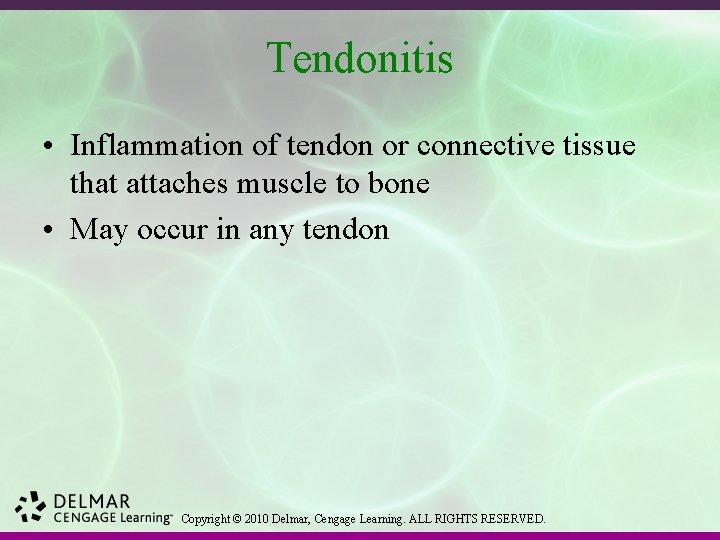 Tendonitis

• Inflammation of tendon or connective tissue that attaches muscle to bone
• May occur in any tendon

DELMAR
CENGAGE Learning™ Copyright © 2010 Delmar, Cengage Learning. ALL RIGHTS RESERVED.